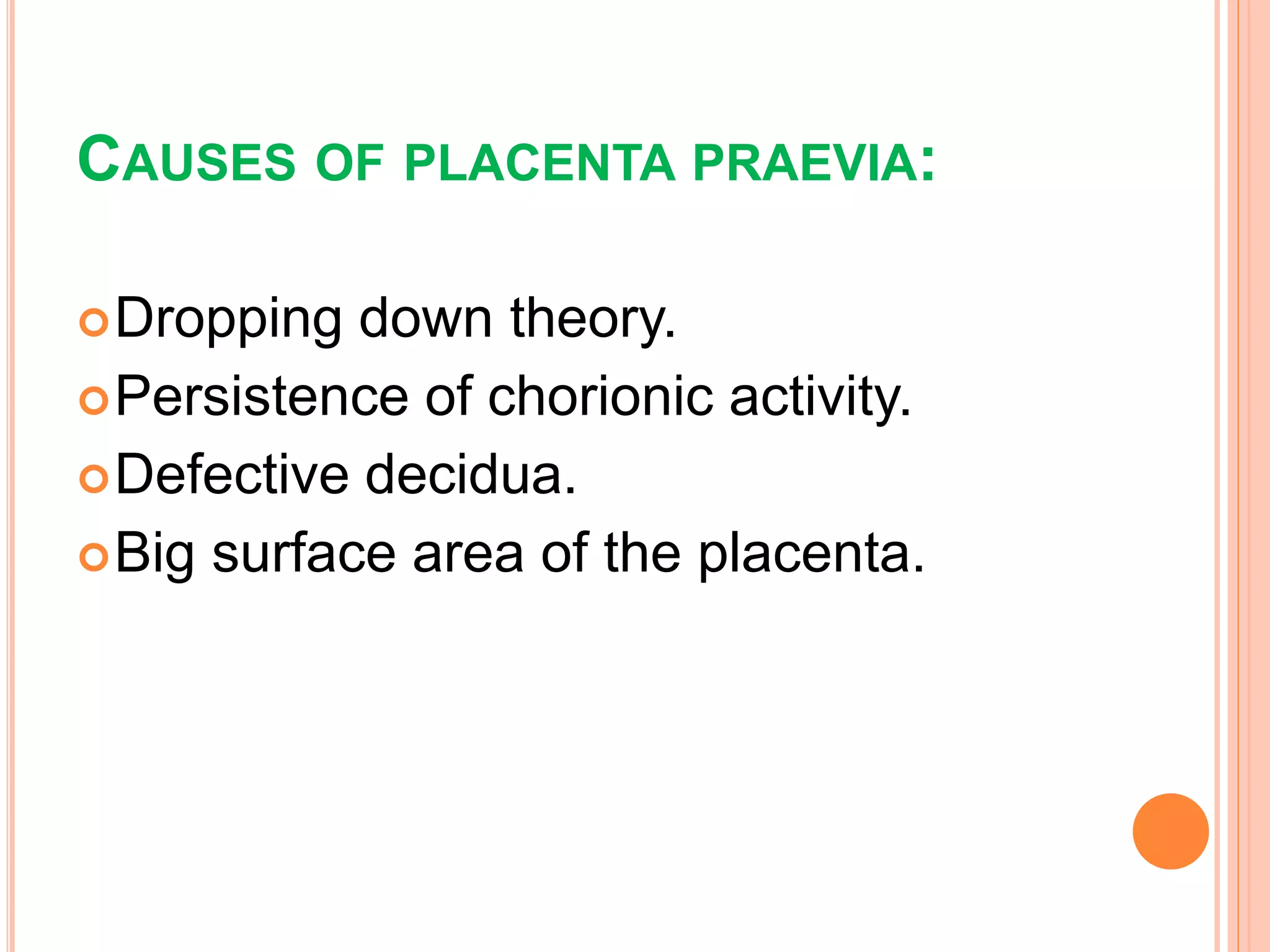 CAUSES OF PLACENTA PRAEVIA:

Dropping down theory.
Persistence of chorionic activity.
Defective decidua.
Big surface area of the placenta.